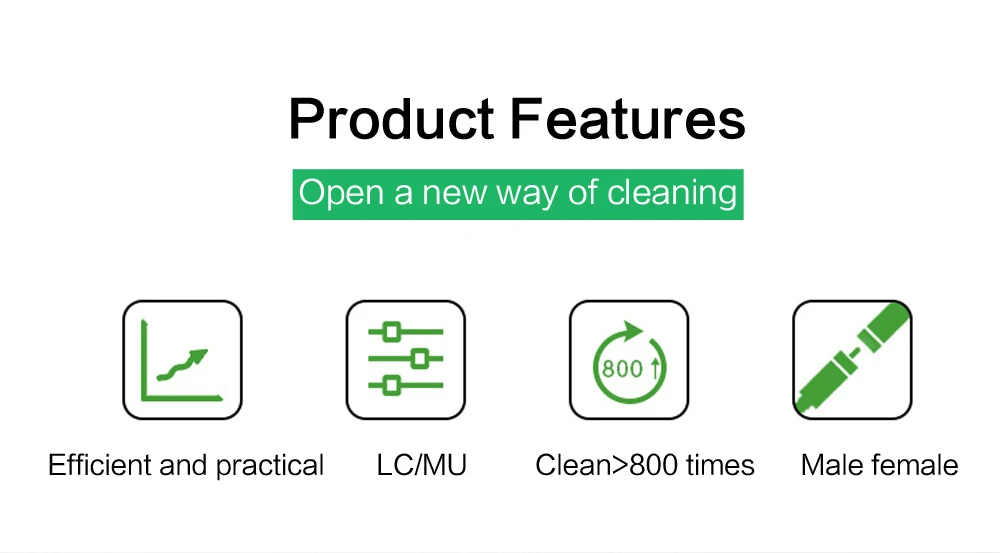 Product Features

Open a new way of cleaning

800

Efficient and practical

LC/MU

Clean>800 times

Male female